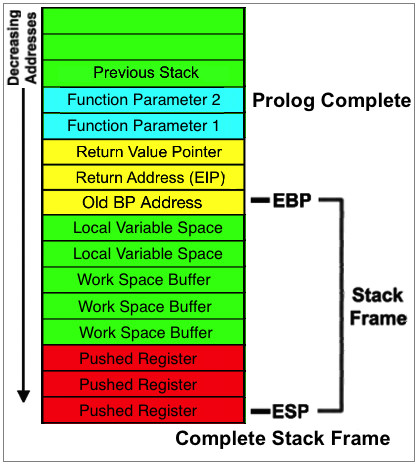 Decreasing Addresses

Previous Stack

Function Parameter 2

Function Parameter 1

Return Value Pointer

Return Address (EIP)

Old BP Address

Local Variable Space

Local Variable Space

Work Space Buffer

Work Space Buffer

Work Space Buffer

Pushed Register

Pushed Register

Pushed Register

Prolog Complete

EBP

Stack Frame

ESP

Complete Stack Frame